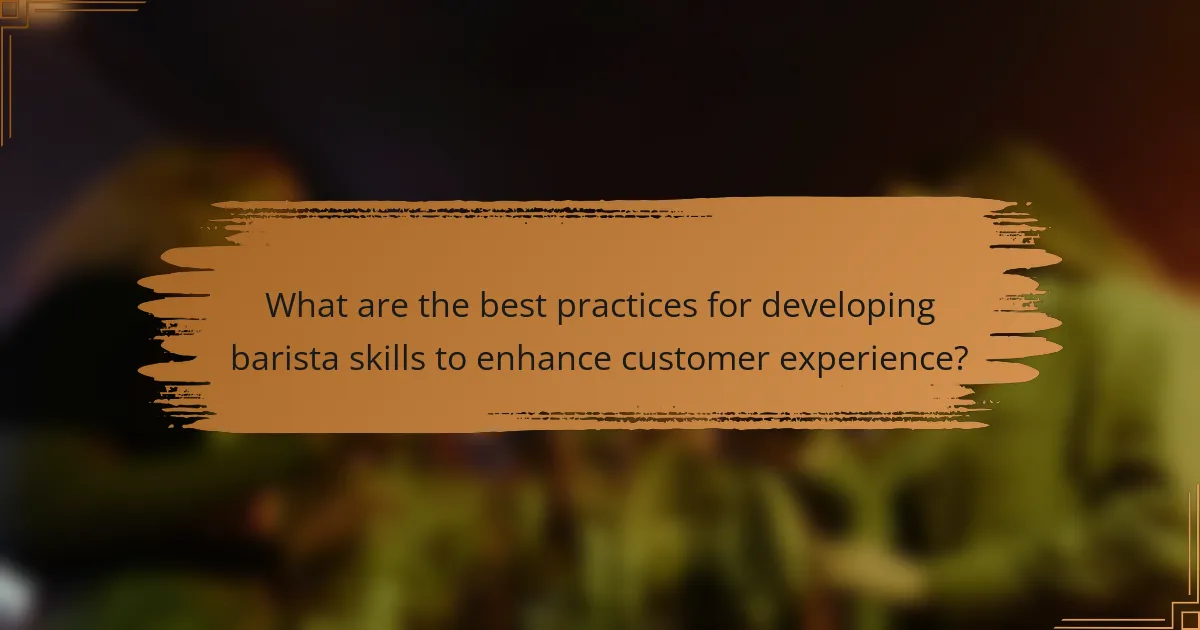 What are the best practices for developing barista skills to enhance customer experience?